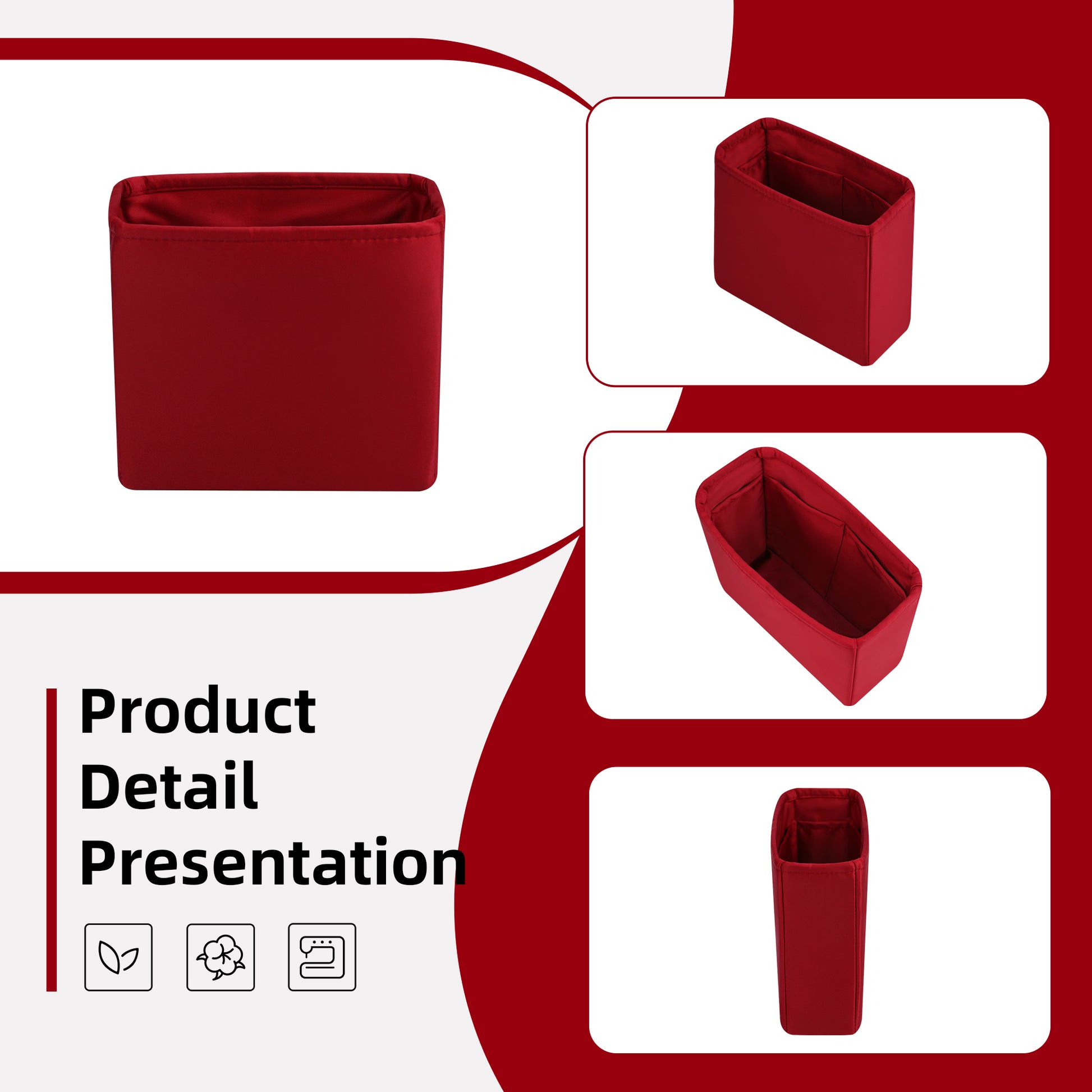 Product
Detail
Presentation